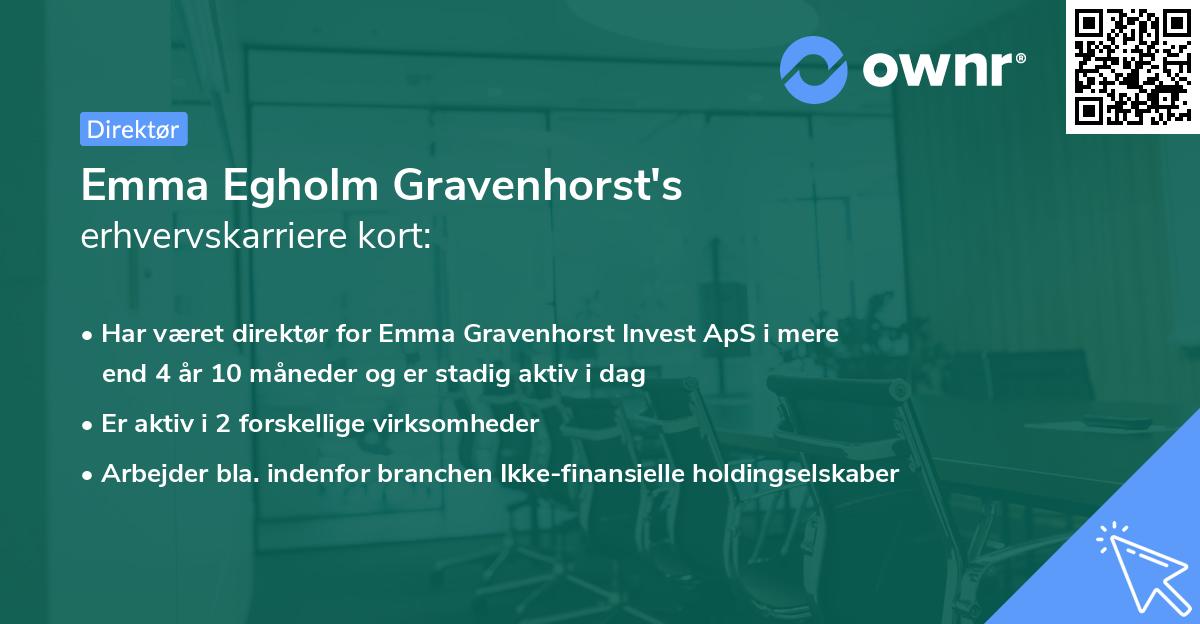 ownr®

Direktør

Emma Egholm Gravenhorst's erhvervskarriere kort:

• Har været direktør for Emma Gravenhorst Invest ApS i mere end 4 år 10 måneder og er stadig aktiv i dag
• Er aktiv i 2 forskellige virksomheder
• Arbejder bla. indenfor branchen Ikke-finansielle holdingselskaber